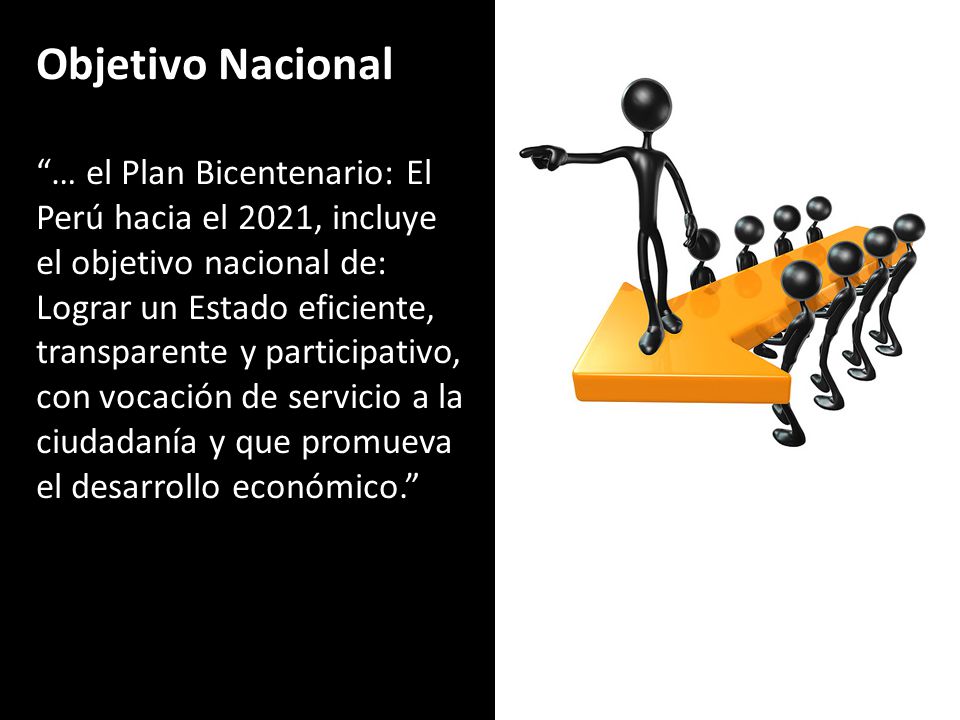 Objetivo Nacional

“… el Plan Bicentenario: El Perú hacia el 2021, incluye el objetivo nacional de: Lograr un Estado eficiente, transparente y participativo, con vocación de servicio a la ciudadanía y que promueva el desarrollo económico.”